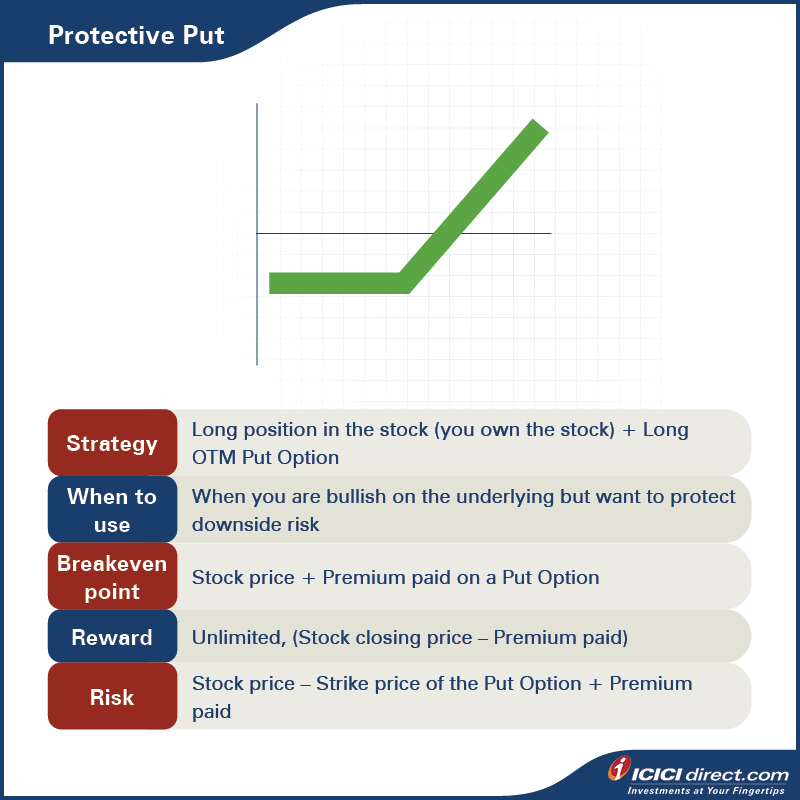 Protective Put

| | |
|---|---|
| Strategy | Long position in the stock (you own the stock) + Long OTM Put Option |
| When to use | When you are bullish on the underlying but want to protect downside risk |
| Breakeven point | Stock price + Premium paid on a Put Option |
| Reward | Unlimited, (Stock closing price – Premium paid) |
| Risk | Stock price – Strike price of the Put Option + Premium paid |

ICICI direct.com
Investments at Your Fingertips